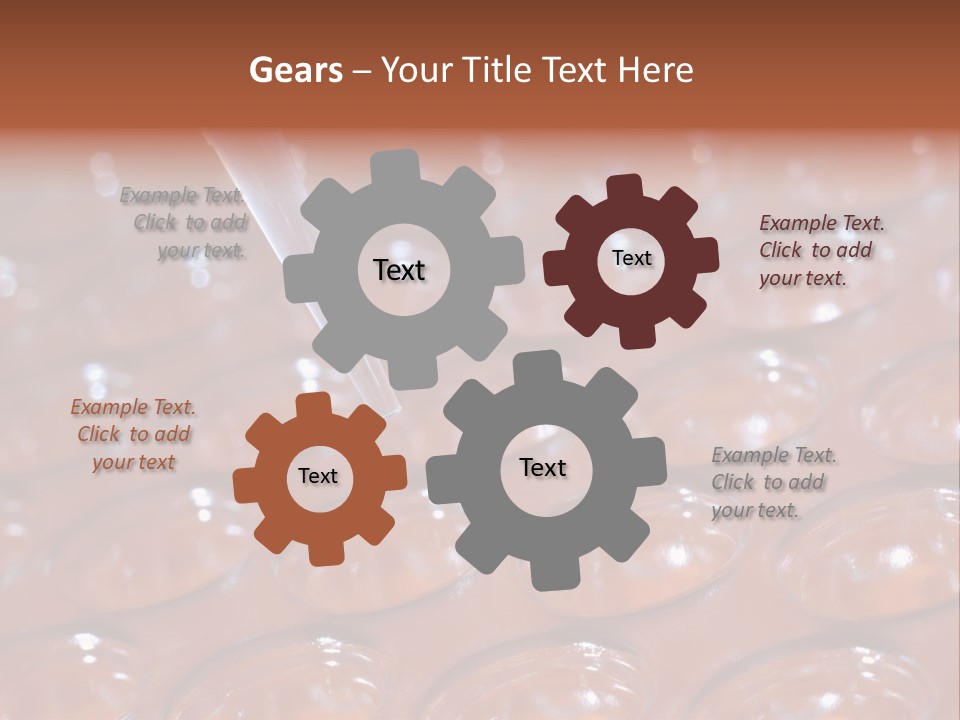 Gears – Your Title Text Here

Example Text. Click to add your text.

Text

Text

Example Text. Click to add your text.

Example Text. Click to add your text

Text

Text

Example Text. Click to add your text.